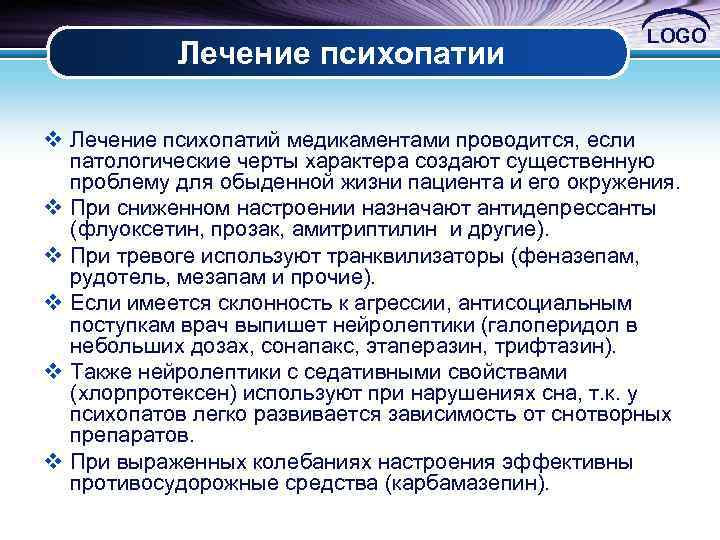 LOGO

Лечение психопатии

❖ Лечение психопатий медикаментами проводится, если патологические черты характера создают существенную проблему для обыденной жизни пациента и его окружения.
❖ При сниженном настроении назначают антидепрессанты (флуоксетин, прозак, амитриптилин и другие).
❖ При тревоге используют транквилизаторы (феназепам, рудотель, мезапам и прочие).
❖ Если имеется склонность к агрессии, антисоциальным поступкам врач выпишет нейролептики (галоперидол в небольших дозах, сонапакс, этаперазин, трифтазин).
❖ Также нейролептики с седативными свойствами (хлорпротексен) используют при нарушениях сна, т.к. у психопатов легко развивается зависимость от снотворных препаратов.
❖ При выраженных колебаниях настроения эффективны противосудорожные средства (карбамазепин).